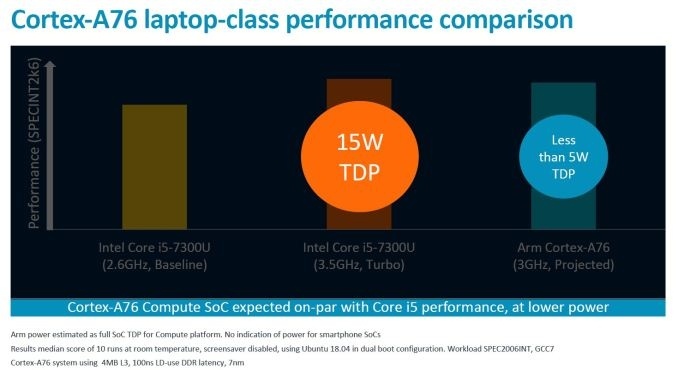 Cortex-A76 laptop-class performance comparison

Performance (SPECINT2k6)

15W TDP

Less than 5W TDP

Intel Core i5-7300U (2.6GHz, Baseline)

Intel Core i5-7300U (3.5GHz, Turbo)

Arm Cortex-A76 (3GHz, Projected)

Cortex-A76 Compute SoC expected on-par with Core i5 performance, at lower power

Arm power estimated as full SoC TDP for Compute platform. No indication of power for smartphone SoCs

Results median score of 10 runs at room temperature, screensaver disabled, using Ubuntu 18.04 in dual boot configuration. Workload SPEC2006INT, GCC7

Cortex-A76 system using 4MB L3, 100ns LD-use DDR latency, 7nm